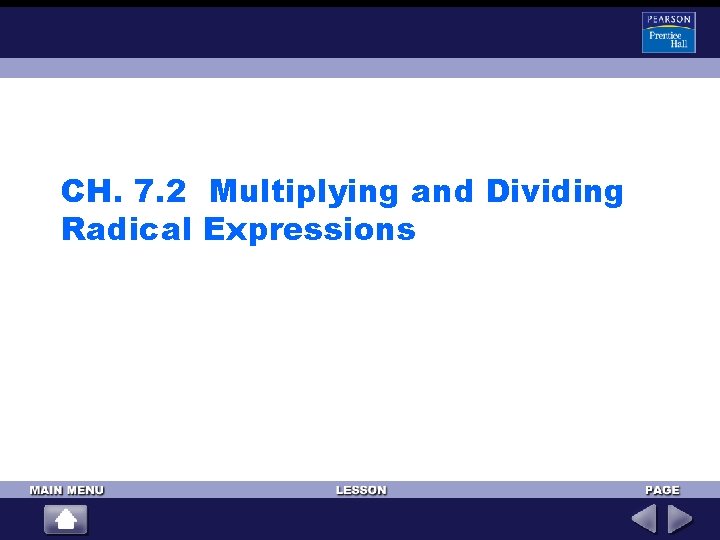 PEARSON
Prentice Hall

CH. 7.2 Multiplying and Dividing Radical Expressions

MAIN MENU
LESSON
PAGE